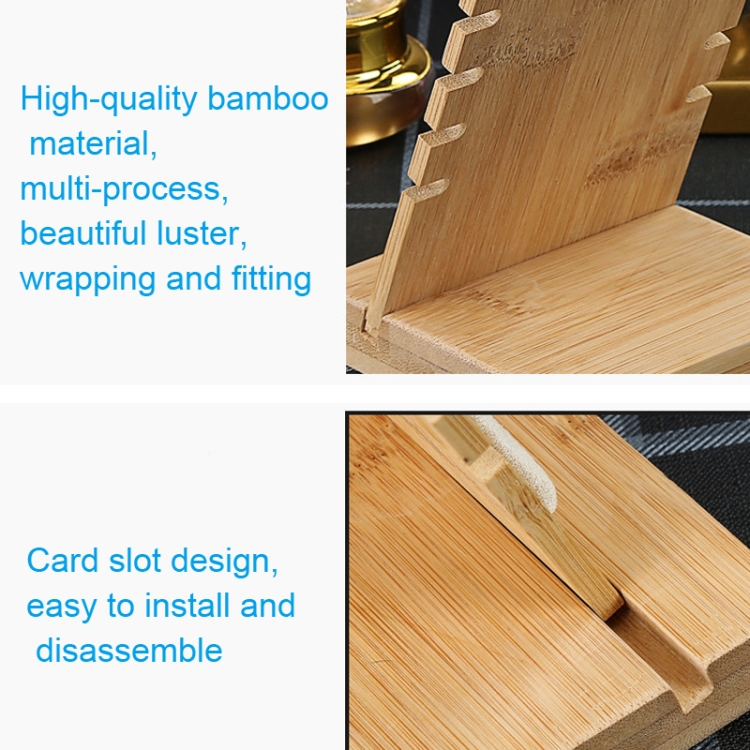 High-quality bamboo material, multi-process, beautiful luster, wrapping and fitting

Card slot design, easy to install and disassemble